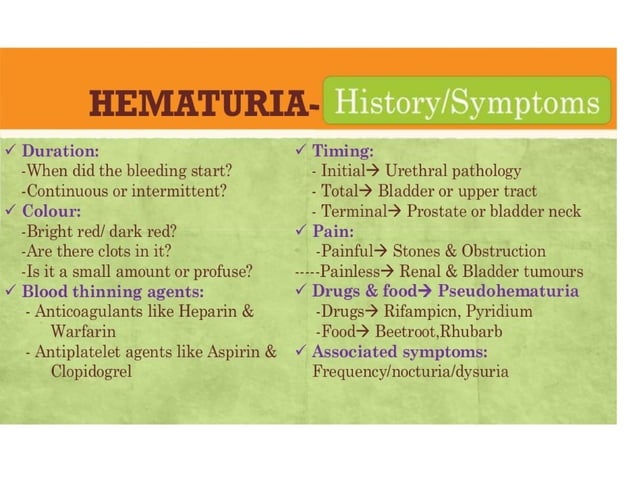 HEMATURIA- History/Symptoms

✓ Duration:
-When did the bleeding start?
-Continuous or intermittent?
✓ Colour:
-Bright red/ dark red?
-Are there clots in it?
-Is it a small amount or profuse?
✓ Blood thinning agents:
- Anticoagulants like Heparin & Warfarin
- Antiplatelet agents like Aspirin & Clopidogrel

✓ Timing:
- Initial→ Urethral pathology
- Total→ Bladder or upper tract
- Terminal→ Prostate or bladder neck
✓ Pain:
-Painful→ Stones & Obstruction
-----Painless→ Renal & Bladder tumours
✓ Drugs & food→ Pseudohematuria
-Drugs→ Rifampicn, Pyridium
-Food→ Beetroot,Rhubarb
✓ Associated symptoms:
Frequency/nocturia/dysuria